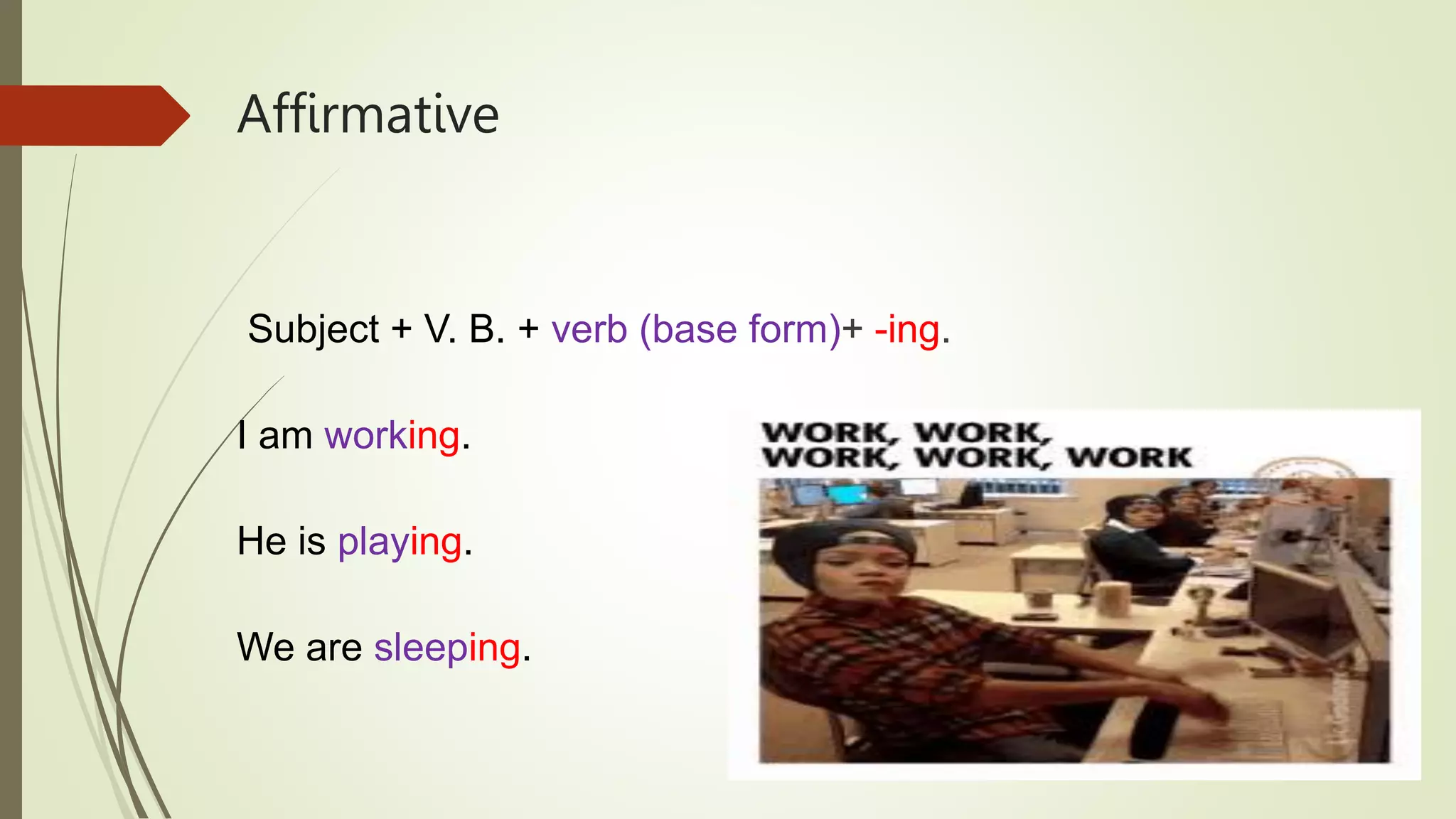 Affirmative

Subject + V. B. + verb (base form)+ -ing.

I am working.

He is playing.

We are sleeping.

WORK, WORK, WORK, WORK, WORK